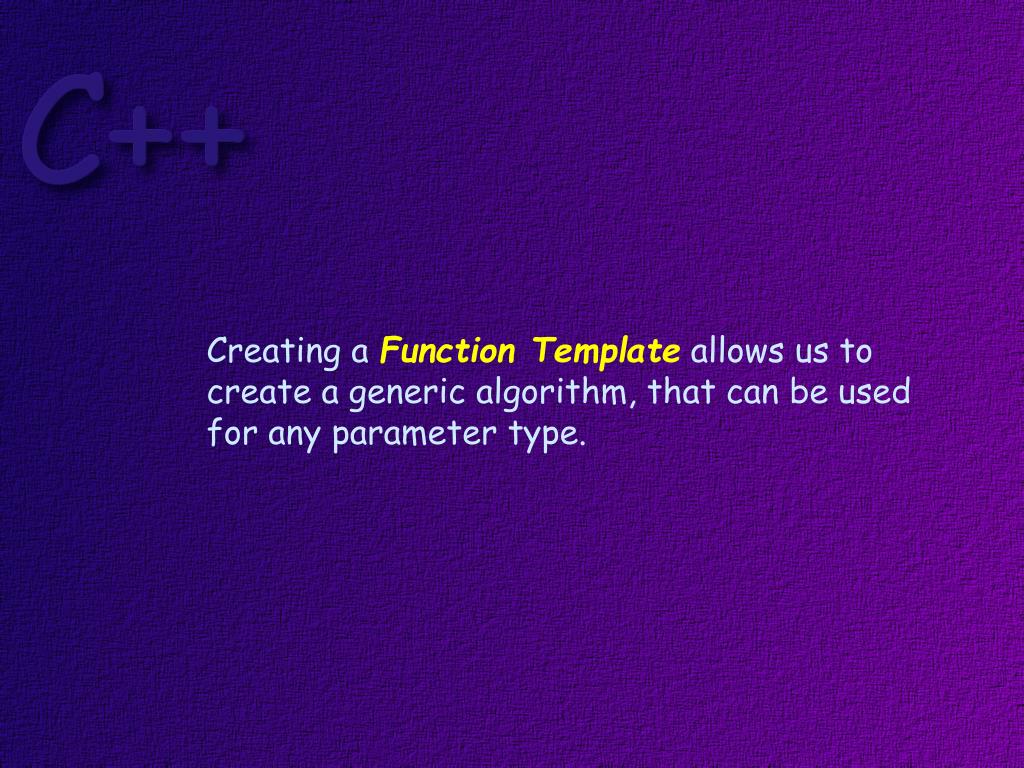 C++

Creating a Function Template allows us to create a generic algorithm, that can be used for any parameter type.